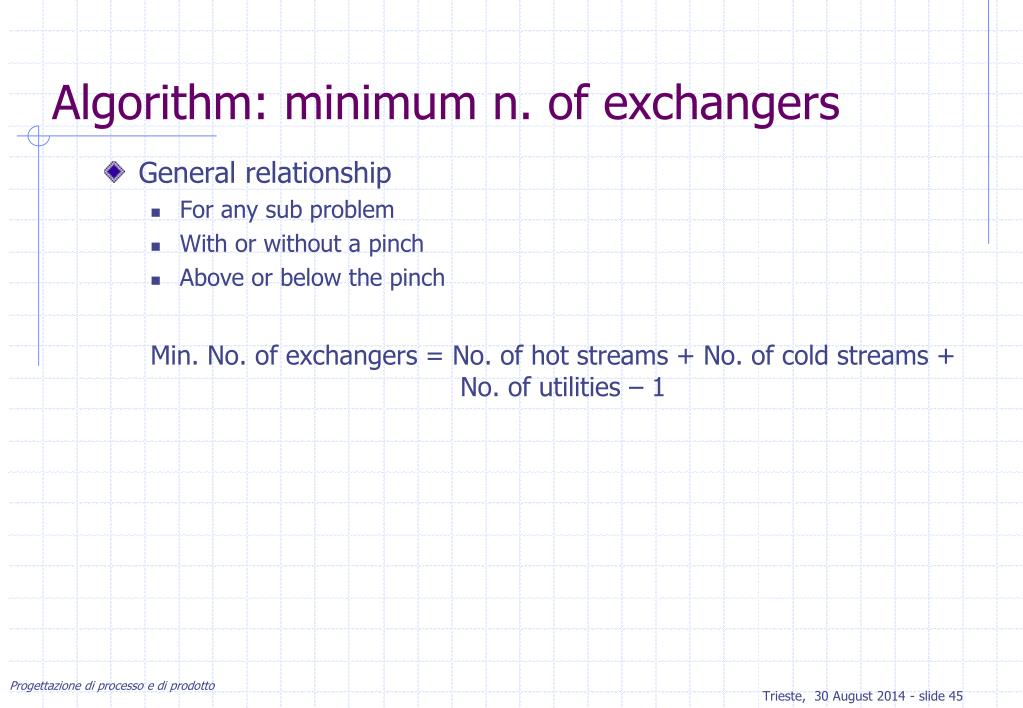 Algorithm: minimum n. of exchangers

General relationship
For any sub problem
With or without a pinch
Above or below the pinch

Min. No. of exchangers = No. of hot streams + No. of cold streams + No. of utilities – 1

Progettazione di processo e di prodotto

Trieste, 30 August 2014 - slide 45